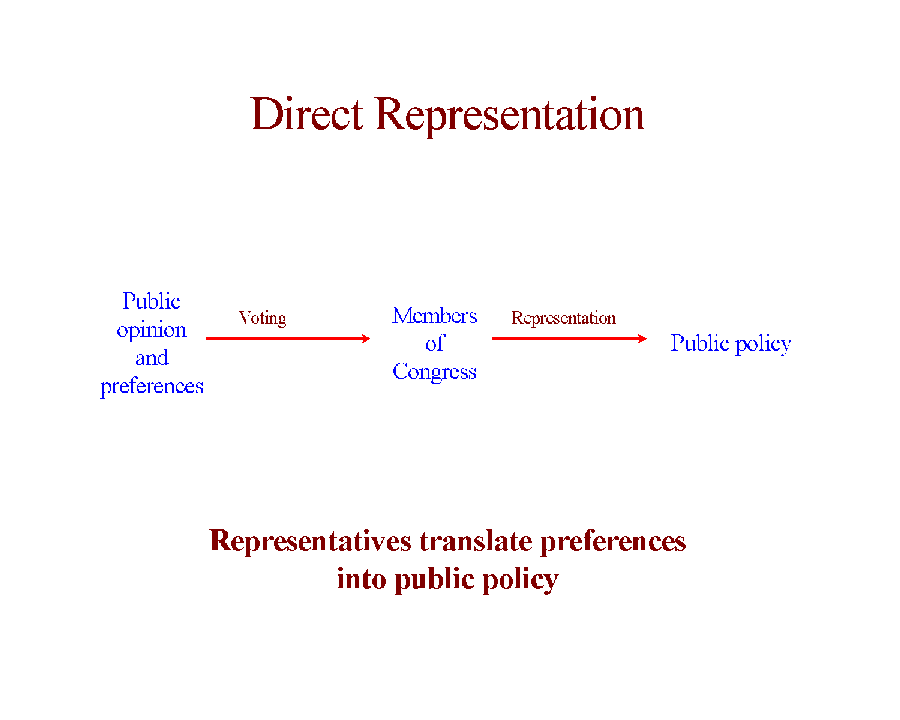 Direct Representation

Public opinion and preferences

Voting

Members of Congress

Representation

Public policy

Representatives translate preferences into public policy